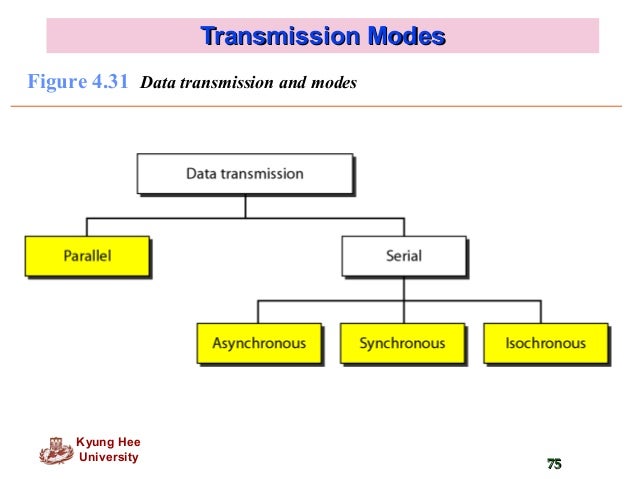 Transmission Modes

Figure 4.31 Data transmission and modes

Data transmission

Parallel

Serial

Asynchronous

Synchronous

Isochronous

Kyung Hee University

75